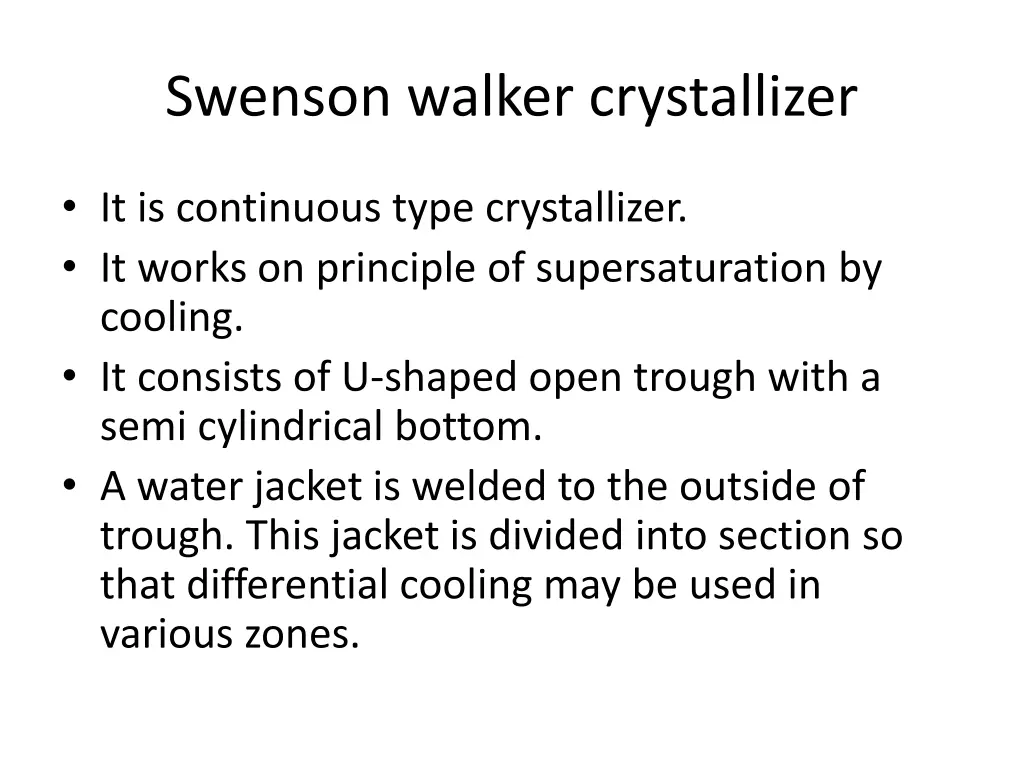 Swenson walker crystallizer

• It is continuous type crystallizer.
• It works on principle of supersaturation by cooling.
• It consists of U-shaped open trough with a semi cylindrical bottom.
• A water jacket is welded to the outside of trough. This jacket is divided into section so that differential cooling may be used in various zones.